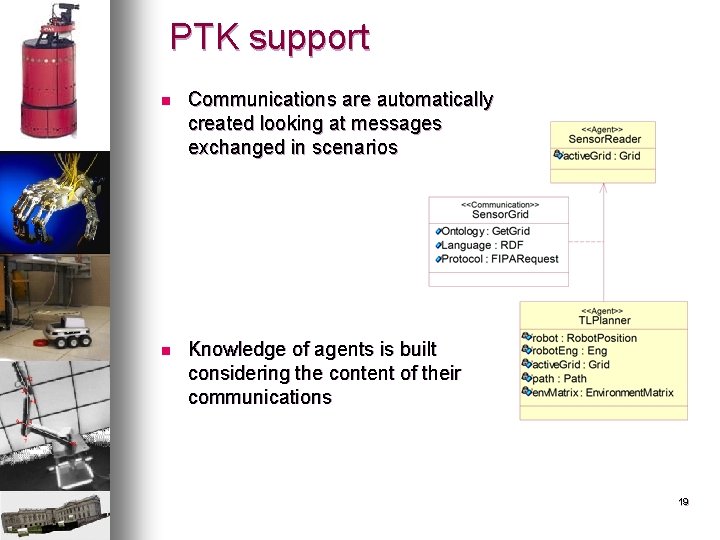 PTK support

Communications are automatically created looking at messages exchanged in scenarios

<<Agent>>
SensorReader
activeGrid : Grid

<<Communication>>
SensorGrid
Ontology : GetGrid
Language : RDF
Protocol : FIPARequest

<<Agent>>
TLPlanner
robot : RobotPosition
robotEng : Eng
activeGrid : Grid
path : Path
envMatrix : EnvironmentMatrix

Knowledge of agents is built considering the content of their communications

19